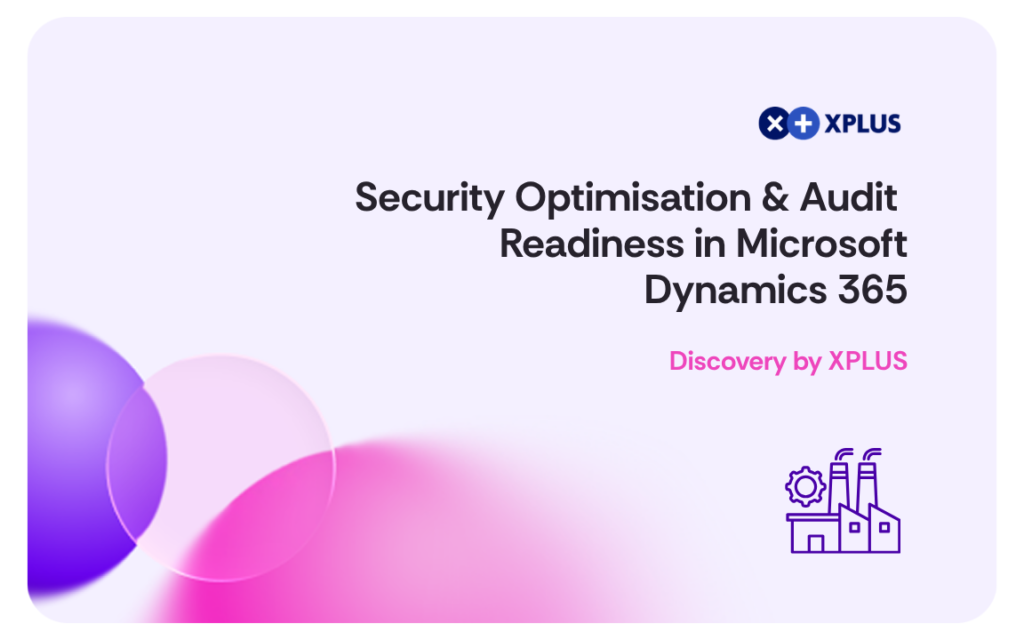 XPLUS

Security Optimisation & Audit Readiness in Microsoft Dynamics 365

Discovery by XPLUS